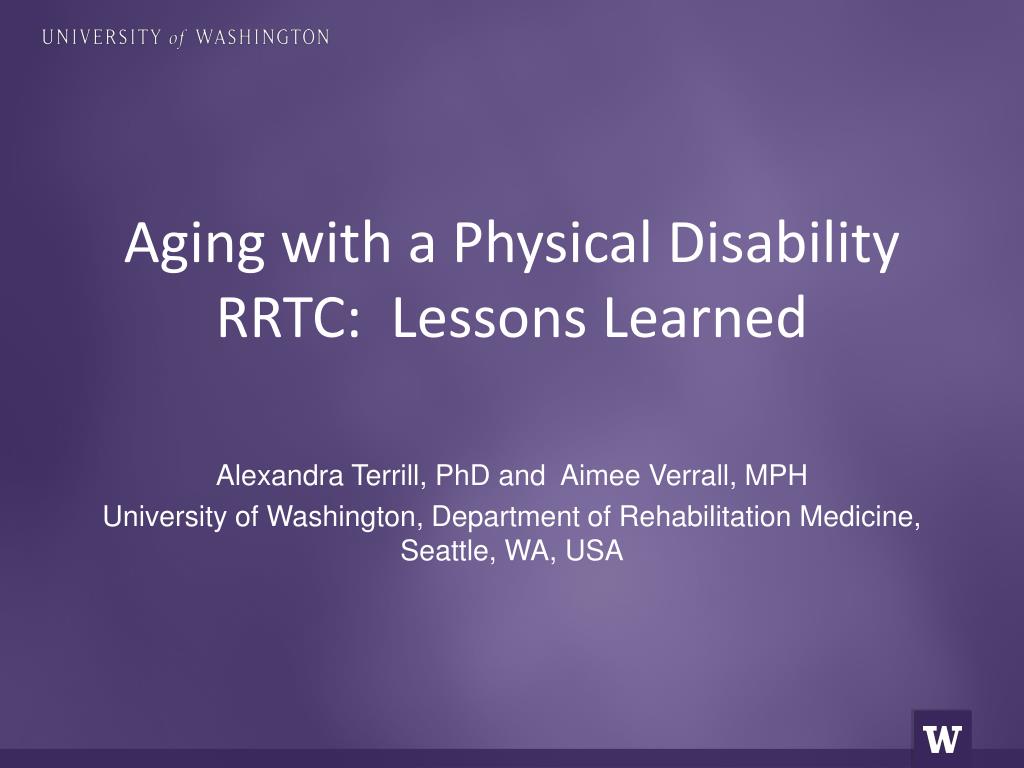 UNIVERSITY of WASHINGTON

Aging with a Physical Disability RRTC: Lessons Learned

Alexandra Terrill, PhD and Aimee Verrall, MPH
University of Washington, Department of Rehabilitation Medicine, Seattle, WA, USA

W